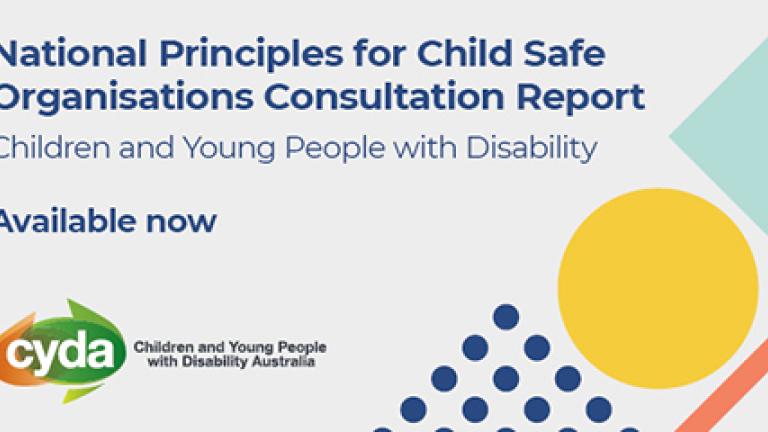 National Principles for Child Safe Organisations Consultation Report

Children and Young People with Disability

Available now

cyda

Children and Young People with Disability Australia